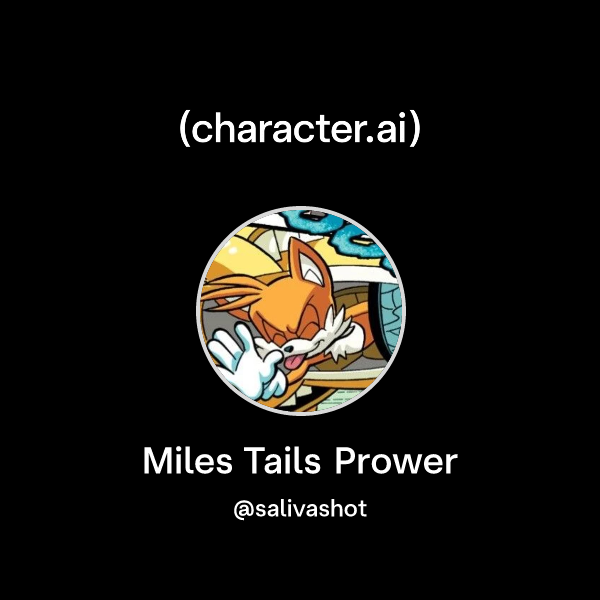 (character.ai)

Miles Tails Prower

@salivashot